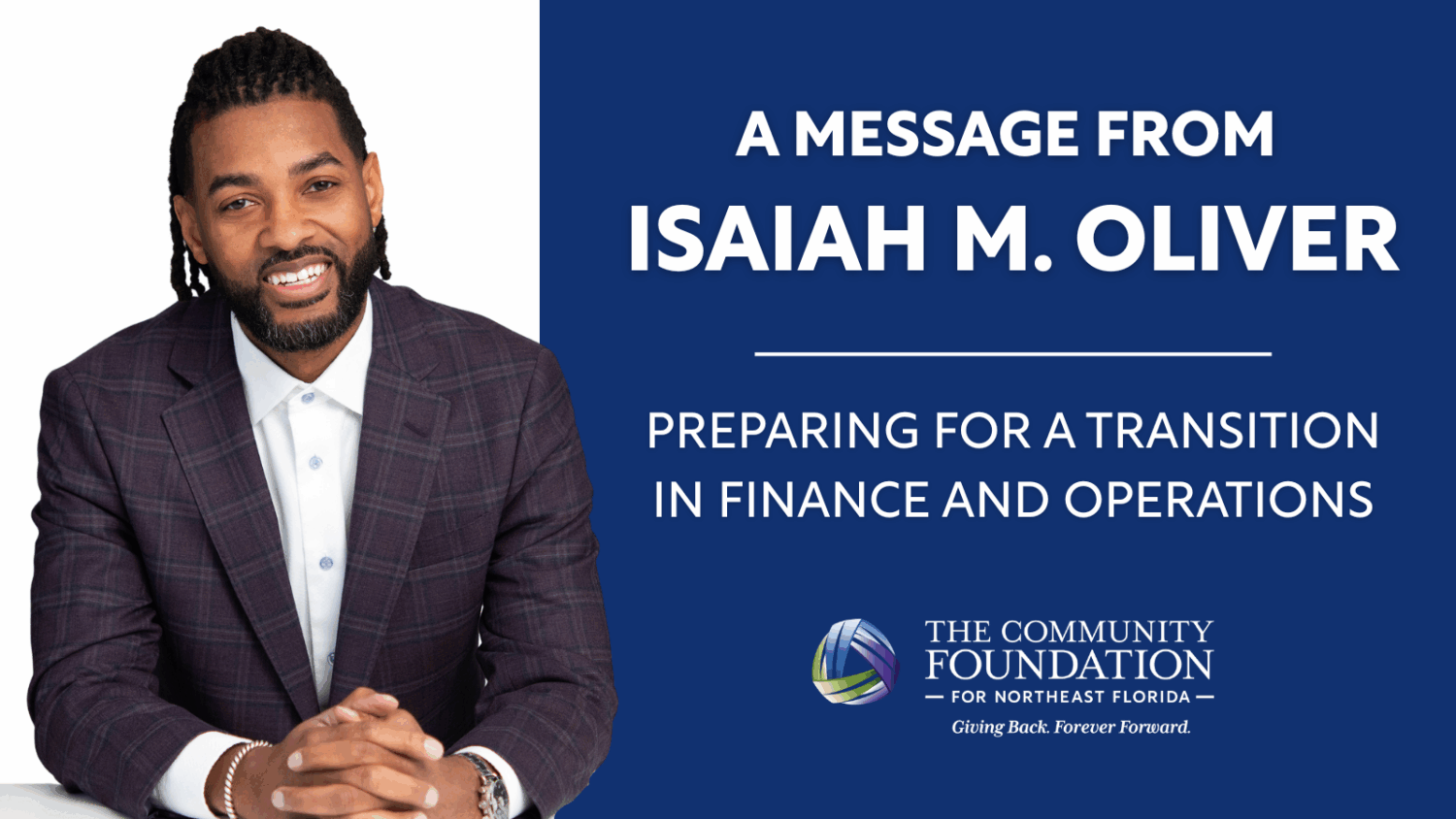 A MESSAGE FROM
ISAIAH M. OLIVER

PREPARING FOR A TRANSITION IN FINANCE AND OPERATIONS

THE COMMUNITY FOUNDATION
— FOR NORTHEAST FLORIDA —
Giving Back. Forever Forward.